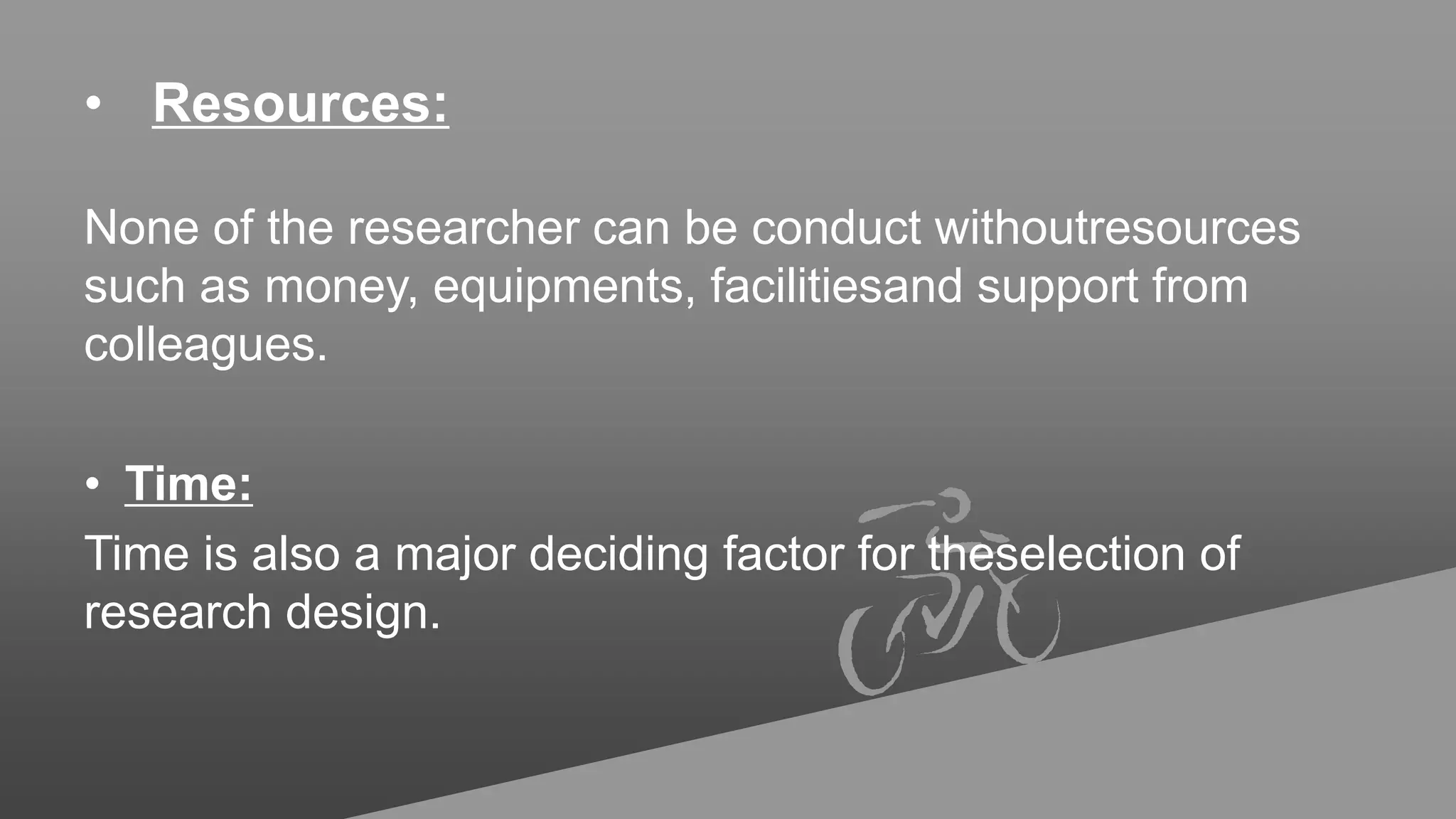 • Resources:

None of the researcher can be conduct withoutresources such as money, equipments, facilitiesand support from colleagues.

• Time:

Time is also a major deciding factor for theselection of research design.